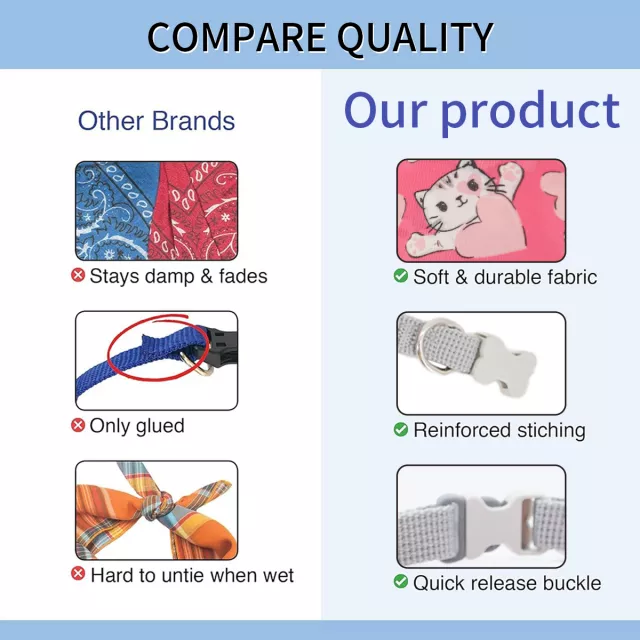 COMPARE QUALITY

Other Brands

Stays damp & fades

Only glued

Hard to untie when wet

Our product

Soft & durable fabric

Reinforced stiching

Quick release buckle